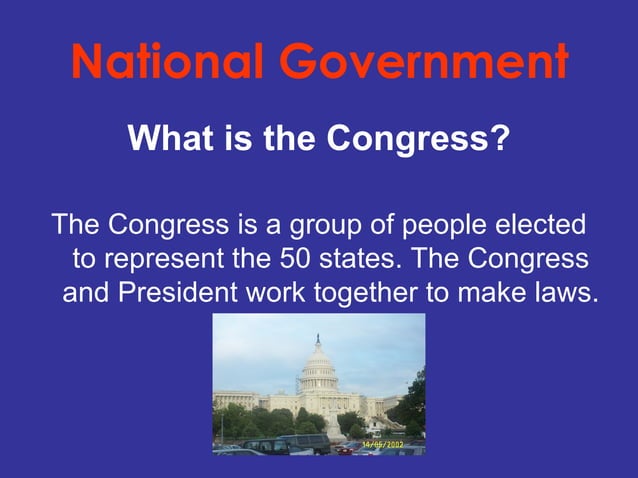 National Government

What is the Congress?

The Congress is a group of people elected to represent the 50 states. The Congress and President work together to make laws.

14/05/2002